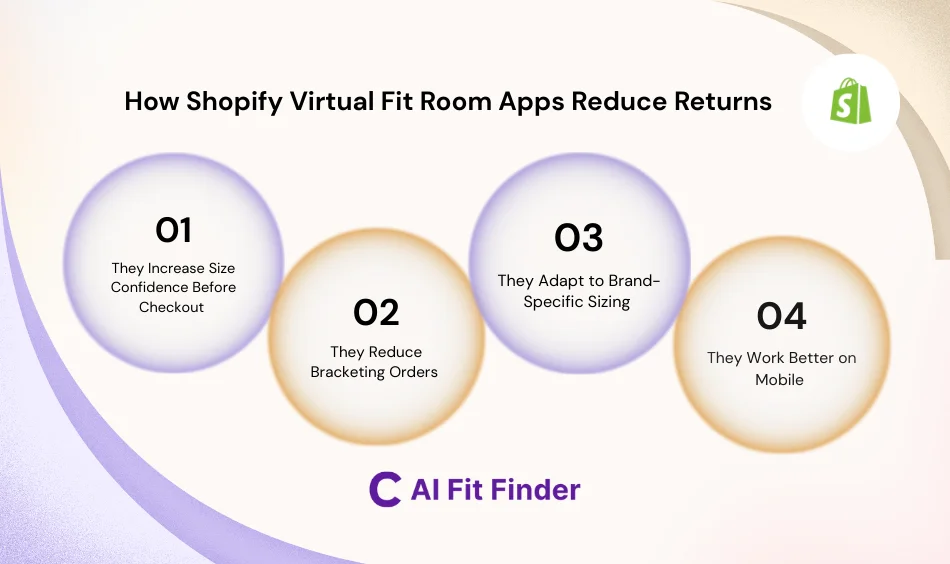 How Shopify Virtual Fit Room Apps Reduce Returns

01
They Increase Size Confidence Before Checkout

02
They Reduce Bracketing Orders

03
They Adapt to Brand-Specific Sizing

04
They Work Better on Mobile

AI Fit Finder